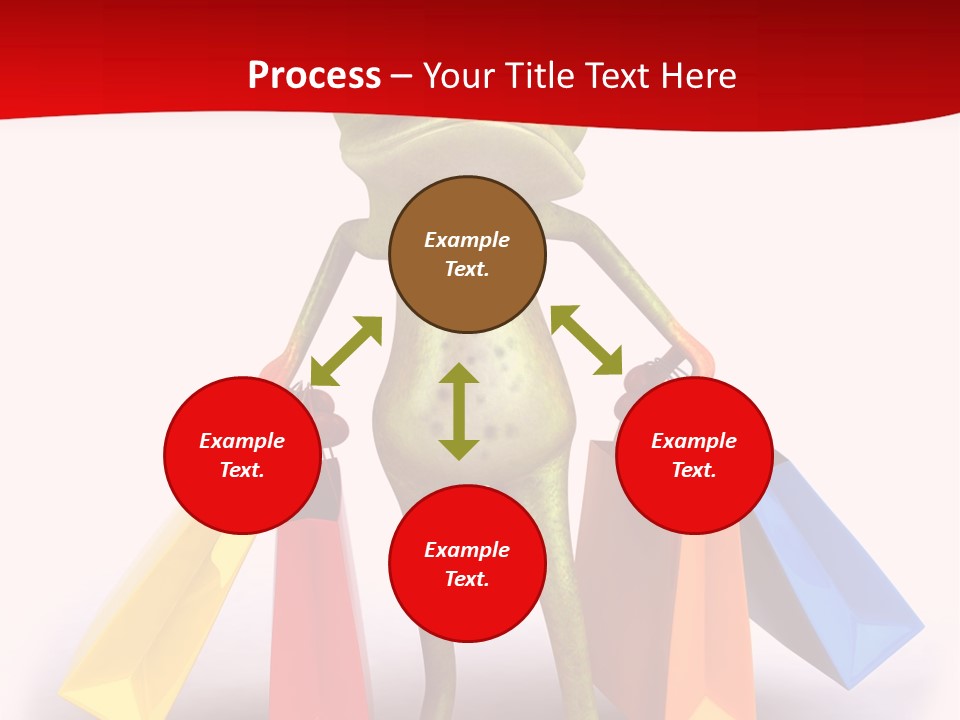 Process – Your Title Text Here

Example Text.

Example Text.

Example Text.

Example Text.